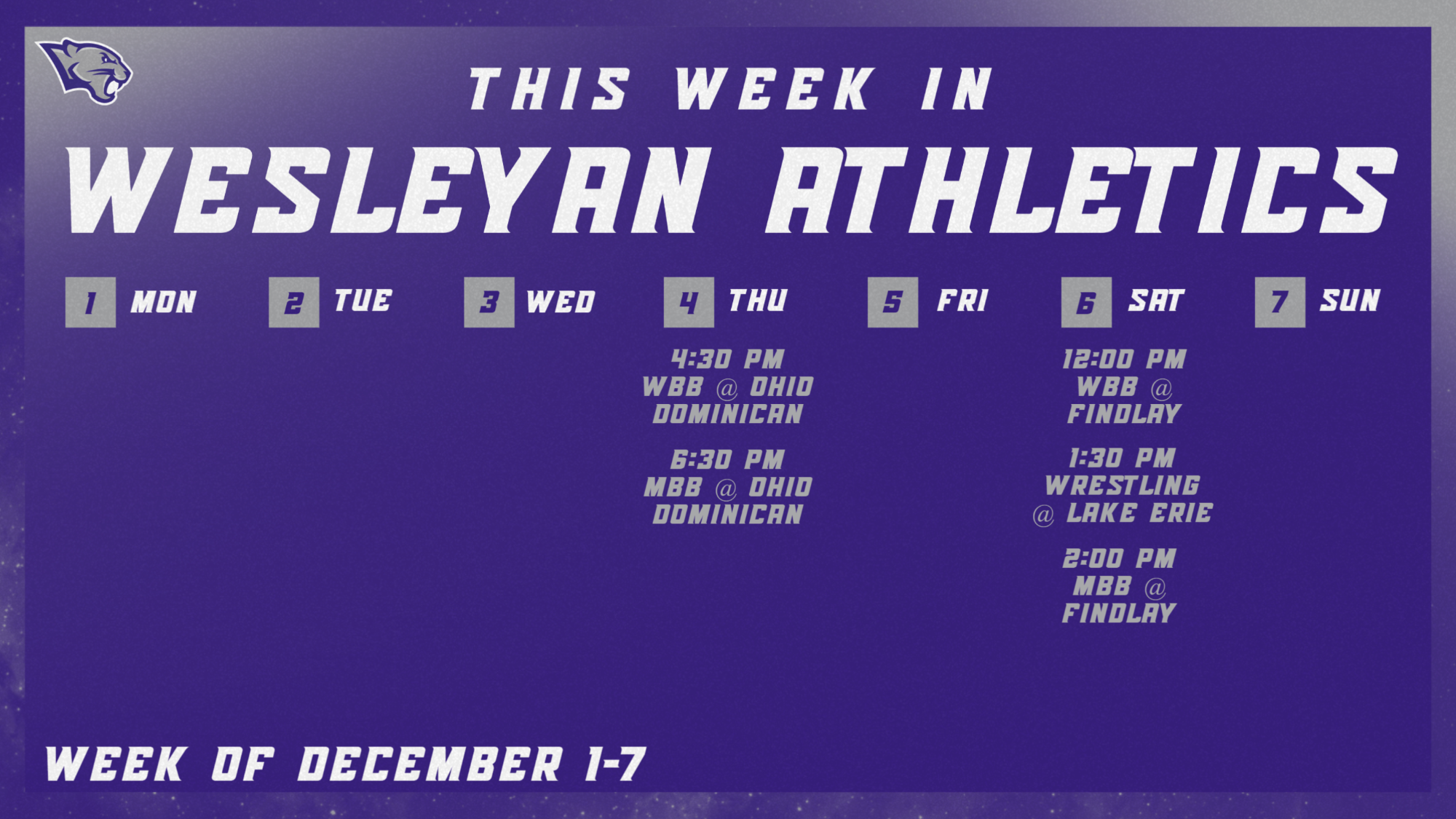 THIS WEEK IN

WESLEYAN ATHLETICS

1 MON

2 TUE

3 WED

4 THU

4:30 PM WBB @ OHIO DOMINICAN

6:30 PM MBB @ OHIO DOMINICAN

5 FRI

6 SAT

12:00 PM WBB @ FINDLAY

1:30 PM WRESTLING @ LAKE ERIE

2:00 PM MBB @ FINDLAY

7 SUN

WEEK OF DECEMBER 1-7